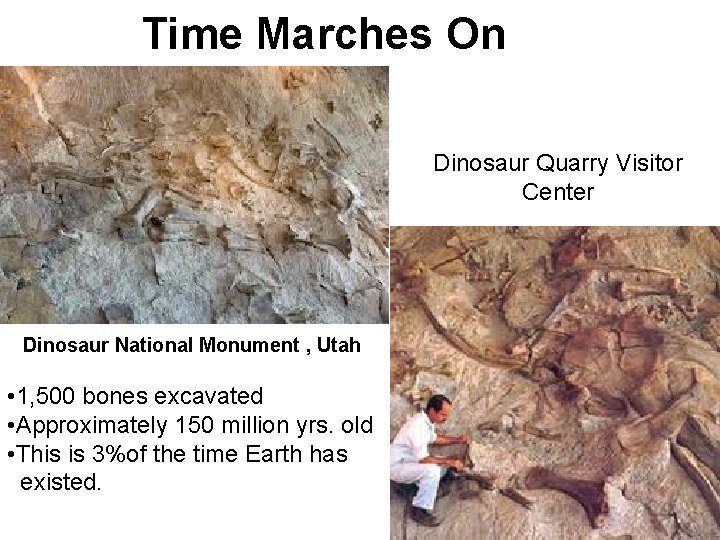 Time Marches On

Dinosaur Quarry Visitor Center

Dinosaur National Monument , Utah

•1,500 bones excavated
•Approximately 150 million yrs. old
•This is 3%of the time Earth has existed.